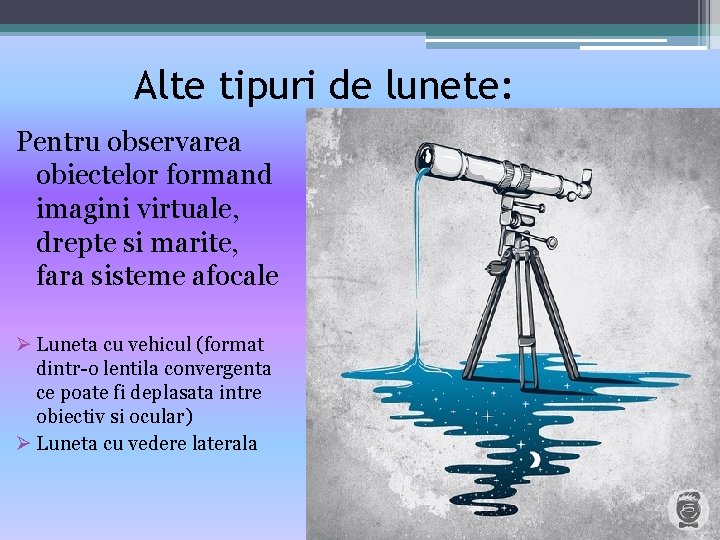 Alte tipuri de lunete:

Pentru observarea obiectelor formand imagini virtuale, drepte si marite, fara sisteme afocale

➢ Luneta cu vehicul (format dintr-o lentila convergenta ce poate fi deplasata intre obiectiv si ocular)
➢ Luneta cu vedere laterala